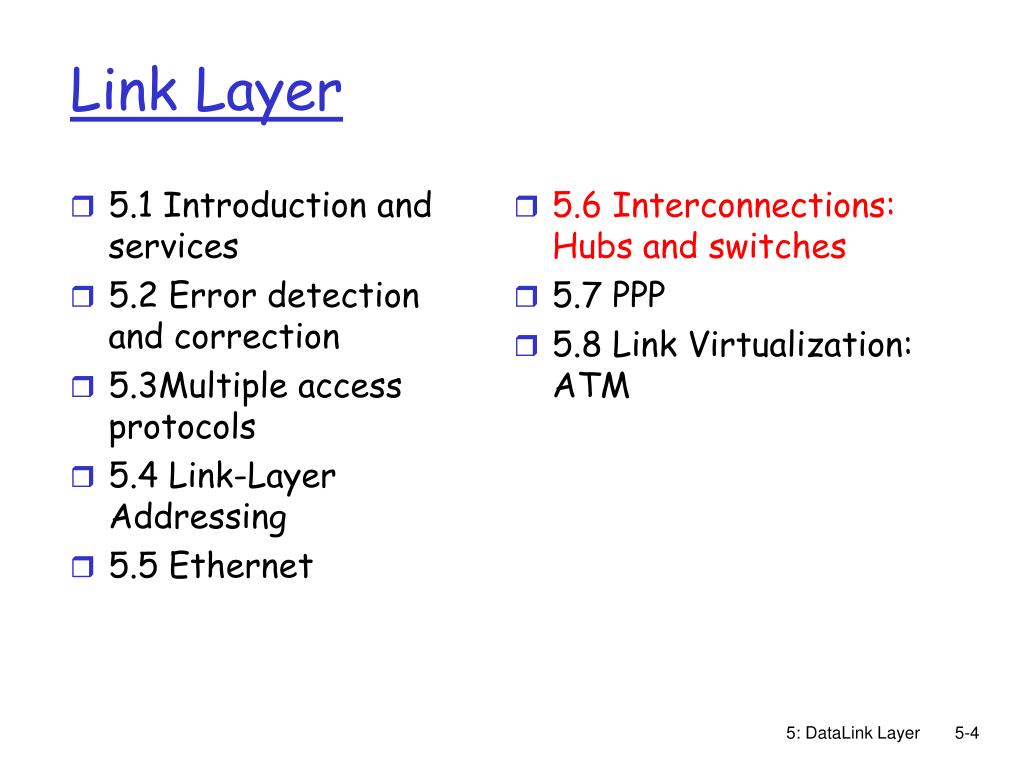 Link Layer

- 5.1 Introduction and services
- 5.2 Error detection and correction
- 5.3Multiple access protocols
- 5.4 Link-Layer Addressing
- 5.5 Ethernet

- 5.6 Interconnections: Hubs and switches
- 5.7 PPP
- 5.8 Link Virtualization: ATM

5: DataLink Layer 5-4